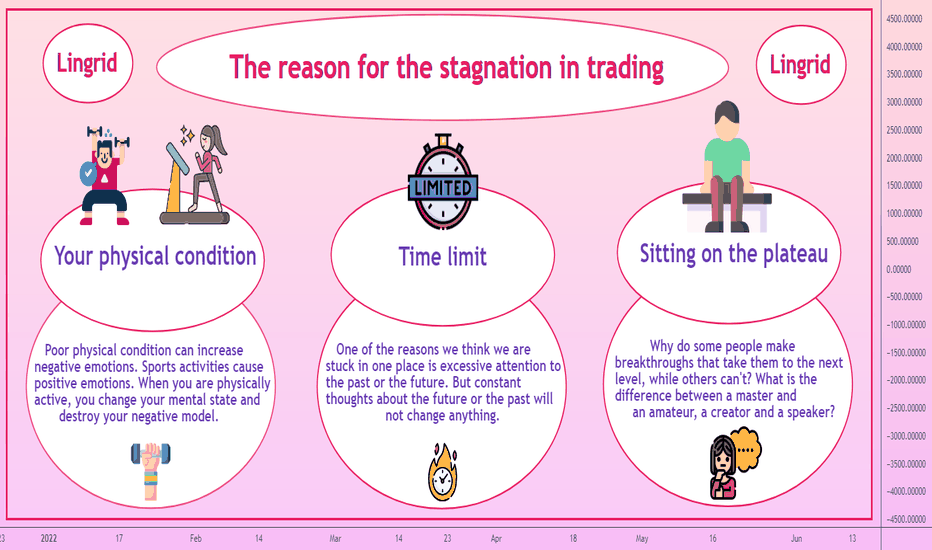 Lingrid

The reason for the stagnation in trading

Lingrid

LIMITED

Your physical condition

Time limit

Sitting on the plateau

Poor physical condition can increase negative emotions. Sports activities cause positive emotions. When you are physically active, you change your mental state and destroy your negative model.

One of the reasons we think we are stuck in one place is excessive attention to the past or the future. But constant thoughts about the future or the past will not change anything.

Why do some people make breakthroughs that take them to the next level, while others can't? What is the difference between a master and an amateur, a creator and a speaker?

4500.00000
4000.00000
3500.00000
3000.00000
2500.00000
2000.00000
1500.00000
1000.00000
500.00000
0.00000
-500.00000
-1000.00000
-1500.00000
-2000.00000
-2500.00000
-3000.00000
-3500.00000
-4000.00000
-4500.00000

23 2022 17 Feb 14 Mar 14 23 Apr 18 May 16 Jun 13